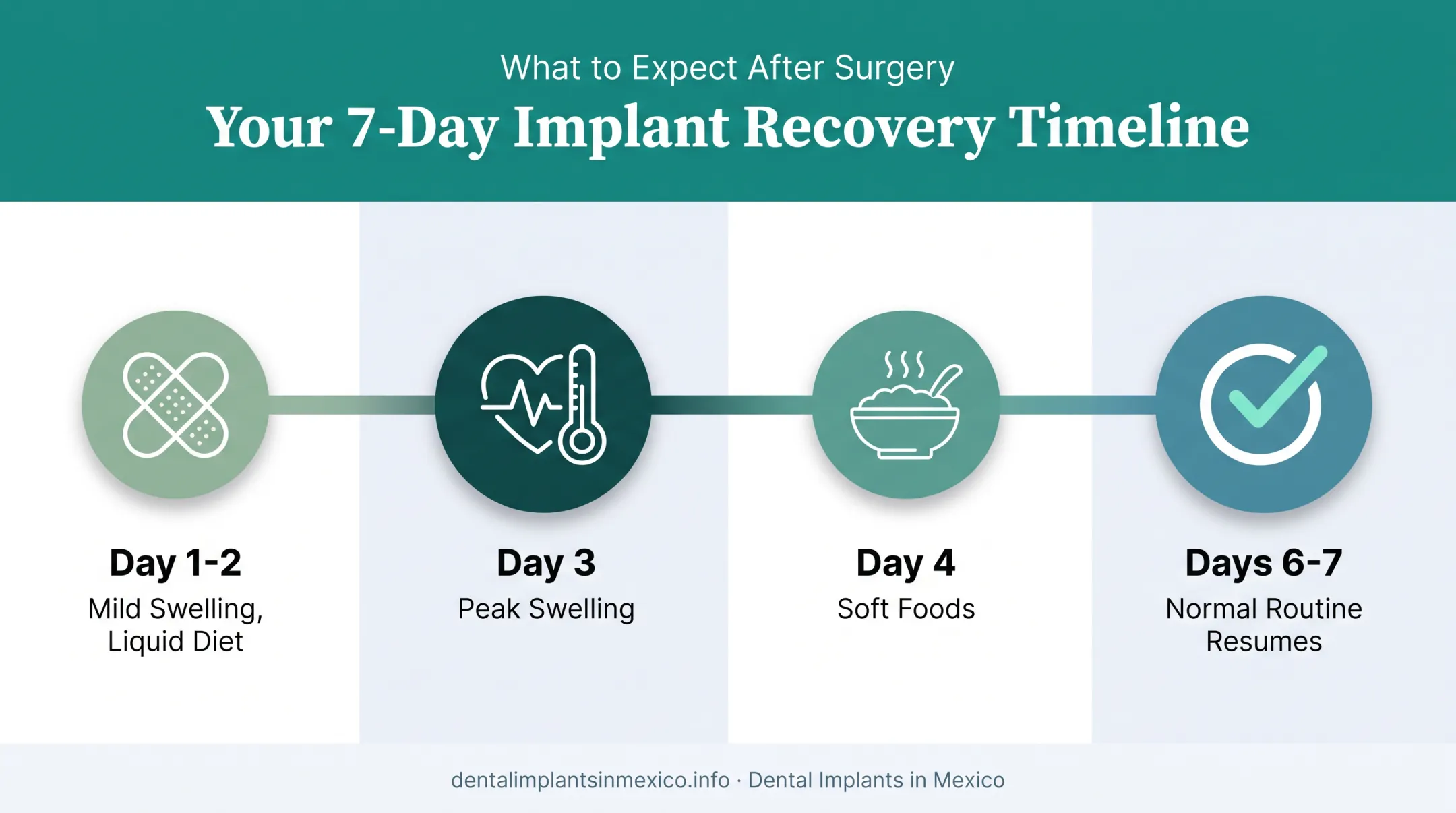 What to Expect After Surgery

Your 7-Day Implant Recovery Timeline

Day 1-2
Mild Swelling, Liquid Diet

Day 3
Peak Swelling

Day 4
Soft Foods

Days 6-7
Normal Routine Resumes

dentalimplantsinmexico.info · Dental Implants in Mexico